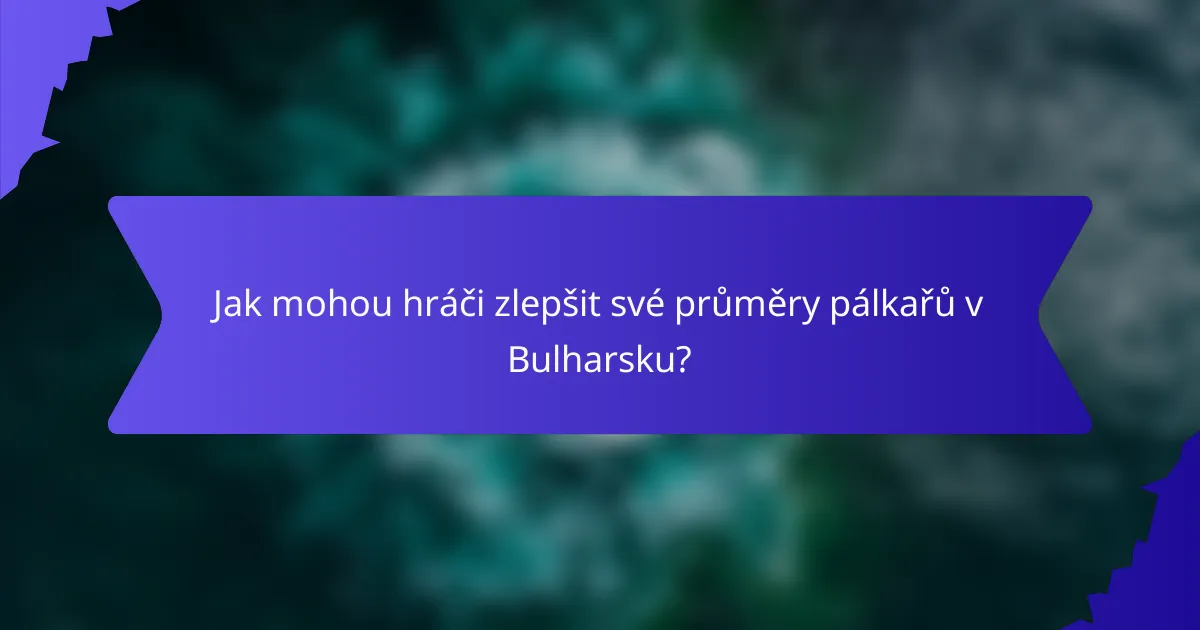 Jak mohou hráči zlepšit své průměry pálkařů v Bulharsku?